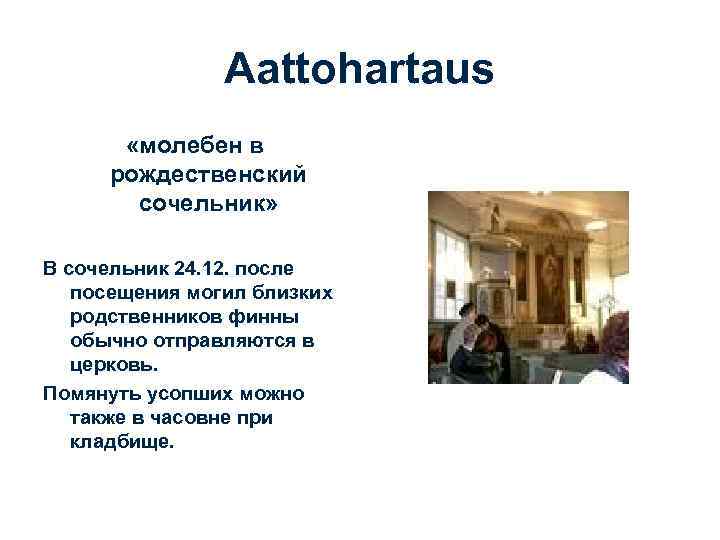 Aattohartaus

«молебен в рождественский сочельник»

В сочельник 24.12. после посещения могил близких родственников финны обычно отправляются в церковь.

Помянуть усопших можно также в часовне при кладбище.